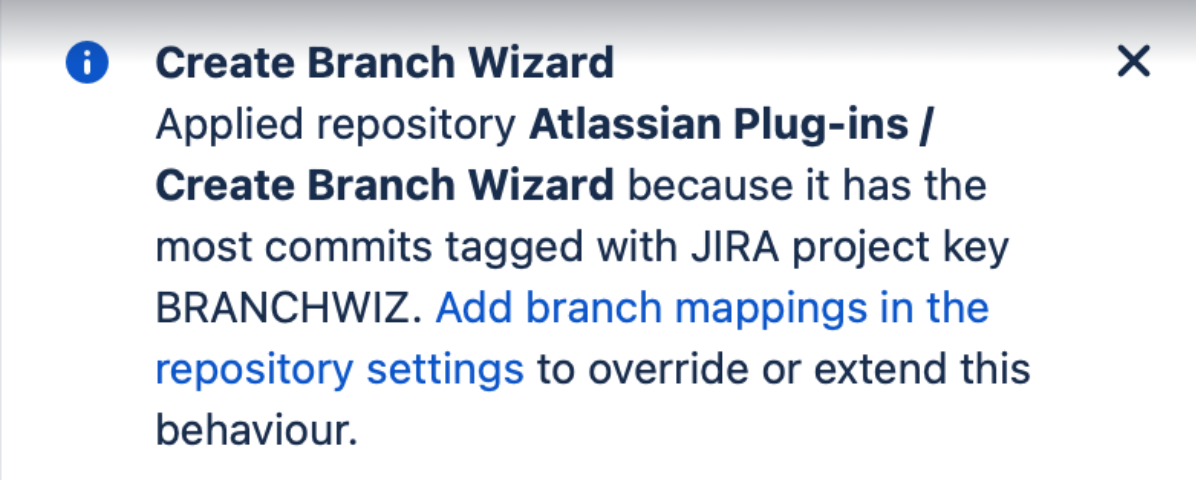 Create Branch Wizard
Applied repository Atlassian Plug-ins / Create Branch Wizard because it has the most commits tagged with JIRA project key BRANCHWIZ. Add branch mappings in the repository settings to override or extend this behaviour.